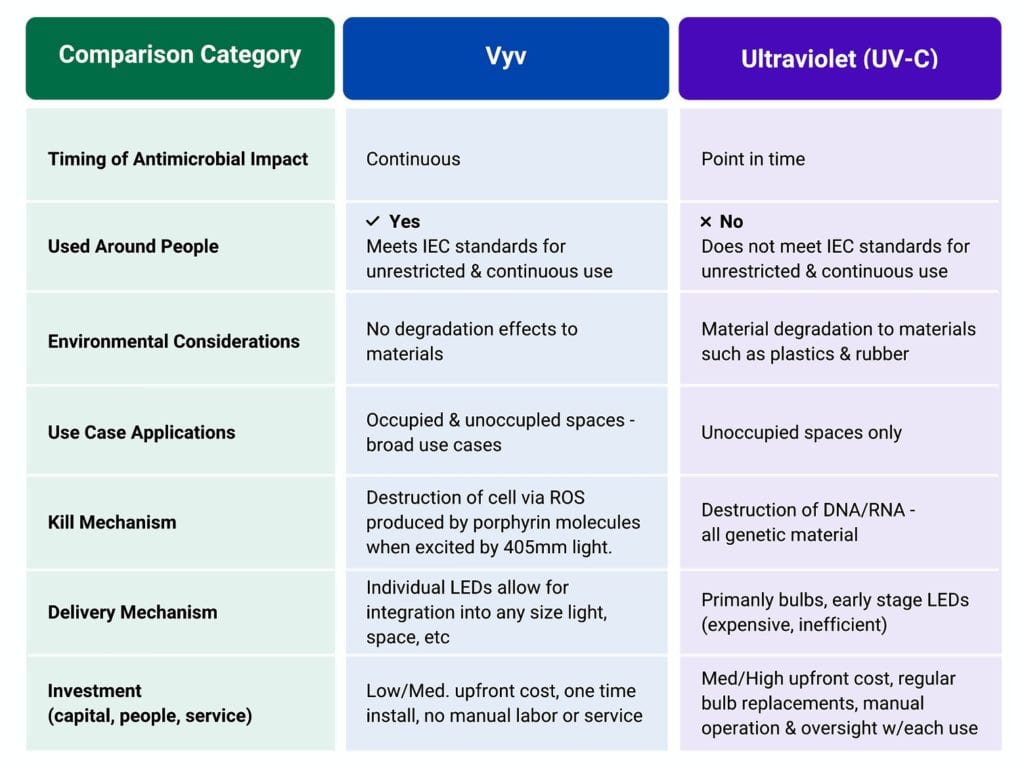 | Comparison Category | Vyv | Ultraviolet (UV-C) |
|---|---|---|
| Timing of Antimicrobial Impact | Continuous | Point in time |
| Used Around People | ✓ Yes Meets IEC standards for unrestricted & continuous use | × No Does not meet IEC standards for unrestricted & continuous use |
| Environmental Considerations | No degradation effects to materials | Material degradation to materials such as plastics & rubber |
| Use Case Applications | Occupied & unoccupled spaces - broad use cases | Unoccupied spaces only |
| Kill Mechanism | Destruction of cell via ROS produced by porphyrin molecules when excited by 405mm light. | Destruction of DNA/RNA - all genetic material |
| Delivery Mechanism | Individual LEDs allow for integration into any size light, space, etc | Primanly bulbs, early stage LEDs (expensive, inefficient) |
| Investment (capital, people, service) | Low/Med. upfront cost, one time install, no manual labor or service | Med/High upfront cost, regular bulb replacements, manual operation & oversight w/each use |